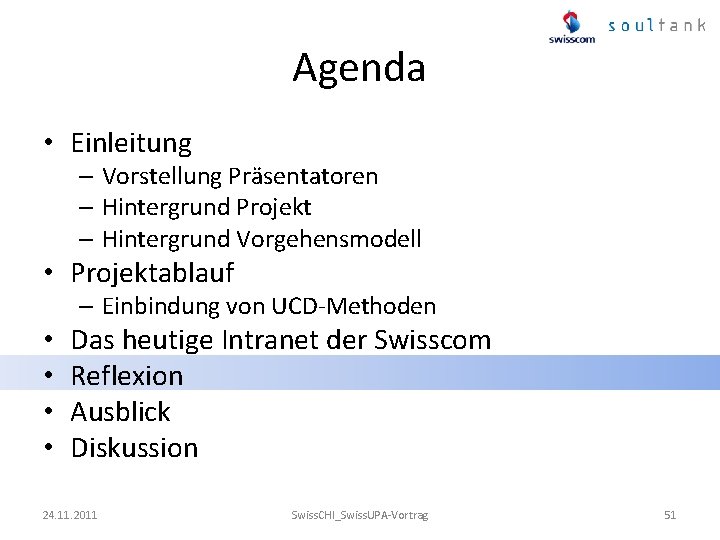 swisscom soultank

Agenda

• Einleitung
– Vorstellung Präsentatoren
– Hintergrund Projekt
– Hintergrund Vorgehensmodell
• Projektablauf
– Einbindung von UCD-Methoden
• Das heutige Intranet der Swisscom
• Reflexion
• Ausblick
• Diskussion

24.11.2011 SwissCHI_SwissUPA-Vortrag 51